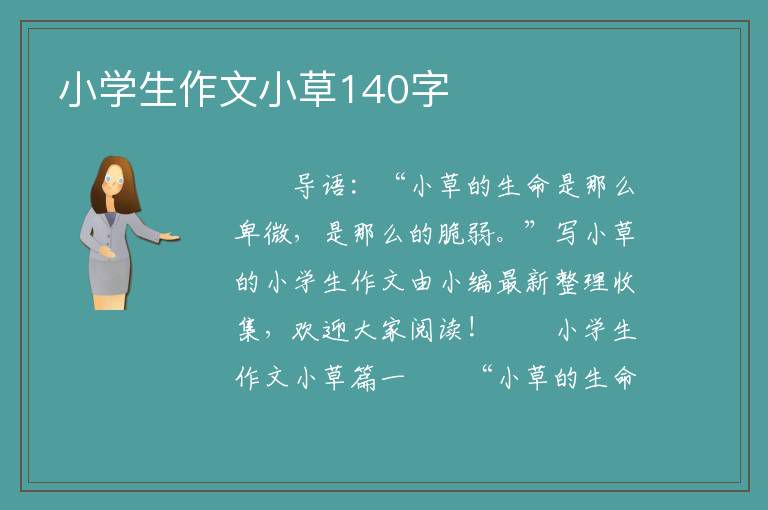 小学生作文小草140字

导语：“小草的生命是那么卑微，是那么的脆弱。”写小草的小学生作文由小编最新整理收集，欢迎大家阅读！　　小学生作文小草篇一　　“小草的生命